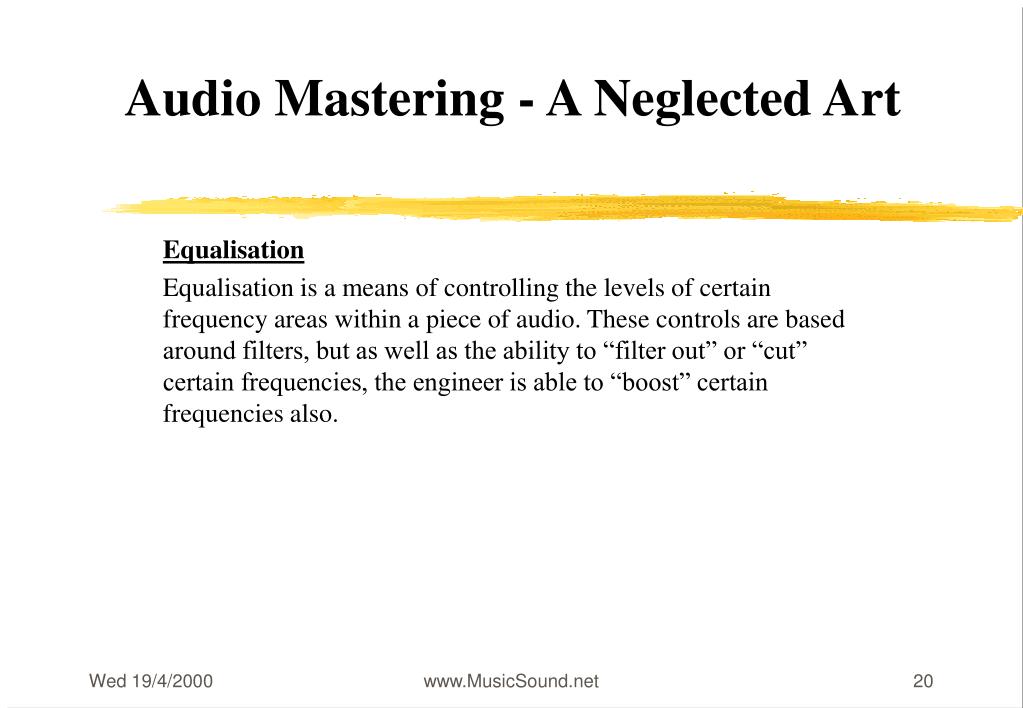 Audio Mastering - A Neglected Art

Equalisation

Equalisation is a means of controlling the levels of certain frequency areas within a piece of audio. These controls are based around filters, but as well as the ability to “filter out” or “cut” certain frequencies, the engineer is able to “boost” certain frequencies also.

Wed 19/4/2000

www.MusicSound.net

20